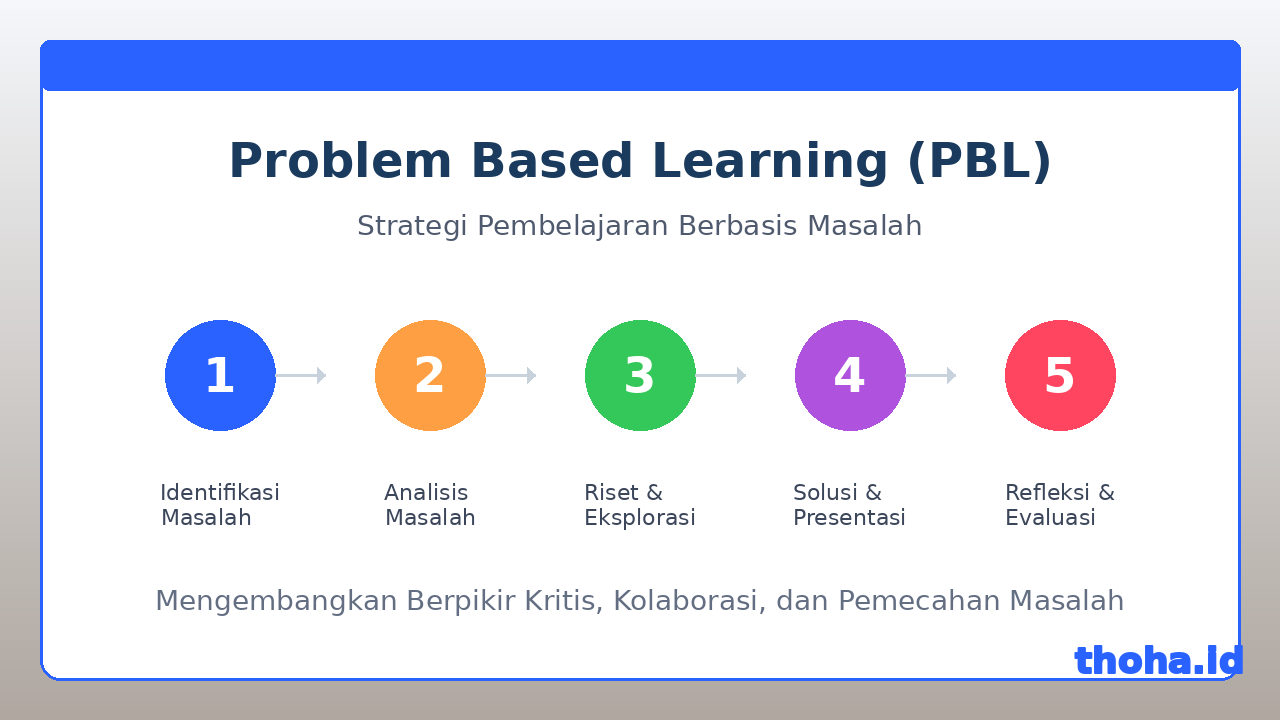 Problem Based Learning (PBL)

Strategi Pembelajaran Berbasis Masalah

1

2

3

4

5

Identifikasi Masalah

Analisis Masalah

Riset & Eksplorasi

Solusi & Presentasi

Refleksi & Evaluasi

Mengembangkan Berpikir Kritis, Kolaborasi, dan Pemecahan Masalah

thoha.id